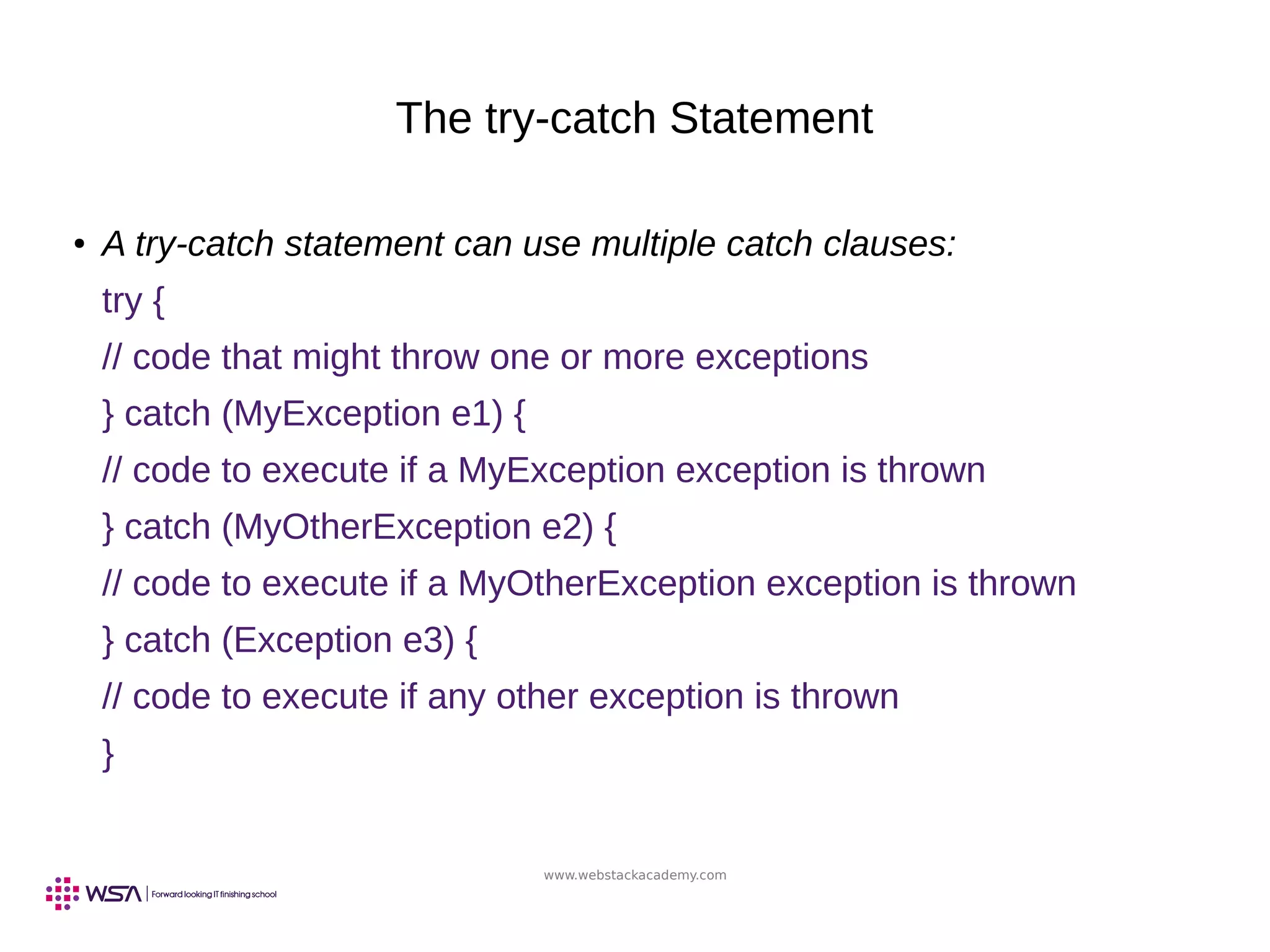 The try-catch Statement

• A try-catch statement can use multiple catch clauses:

try {

// code that might throw one or more exceptions

} catch (MyException e1) {

// code to execute if a MyException exception is thrown

} catch (MyOtherException e2) {

// code to execute if a MyOtherException exception is thrown

} catch (Exception e3) {

// code to execute if any other exception is thrown

}

www.webstackacademy.com

WSA | Forward looking IT finishing school